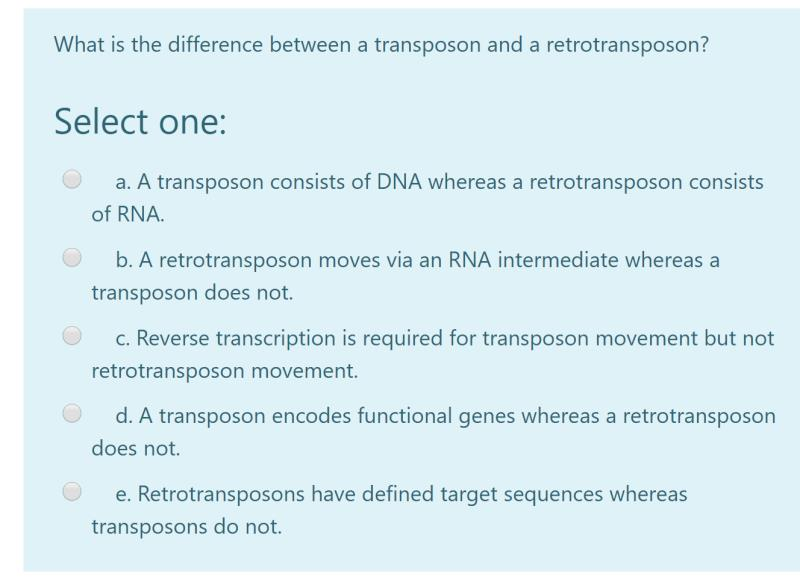 What is the difference between a transposon and a retrotransposon?

Select one:

a. A transposon consists of DNA whereas a retrotransposon consists of RNA.

b. A retrotransposon moves via an RNA intermediate whereas a transposon does not.

c. Reverse transcription is required for transposon movement but not retrotransposon movement.

d. A transposon encodes functional genes whereas a retrotransposon does not.

e. Retrotransposons have defined target sequences whereas transposons do not.